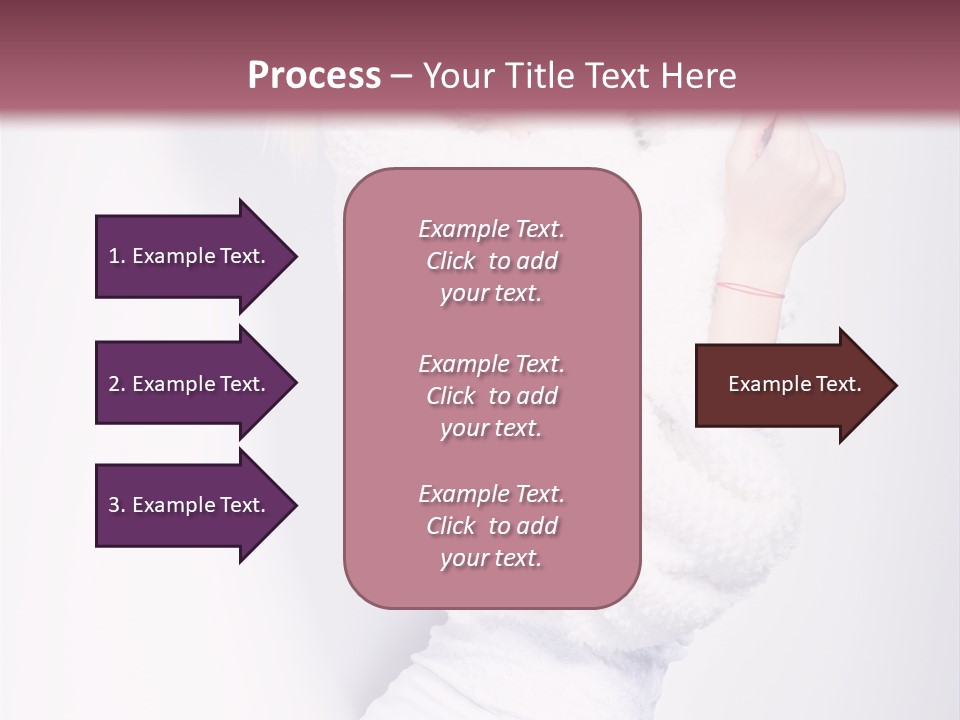 Process – Your Title Text Here

1. Example Text.

2. Example Text.

3. Example Text.

Example Text. Click to add your text.

Example Text. Click to add your text.

Example Text. Click to add your text.

Example Text.